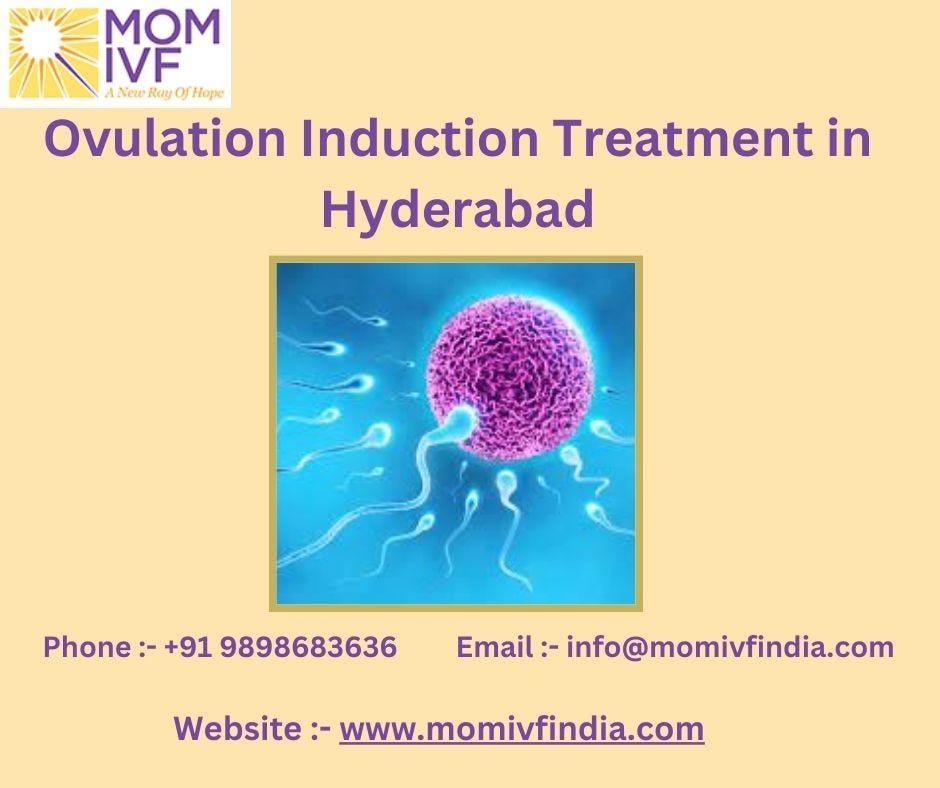 MOM
IVF
A New Ray Of Hope

Ovulation Induction Treatment in Hyderabad

Phone :- +91 9898683636 Email :- info@momivfindia.com

Website :- www.momivfindia.com